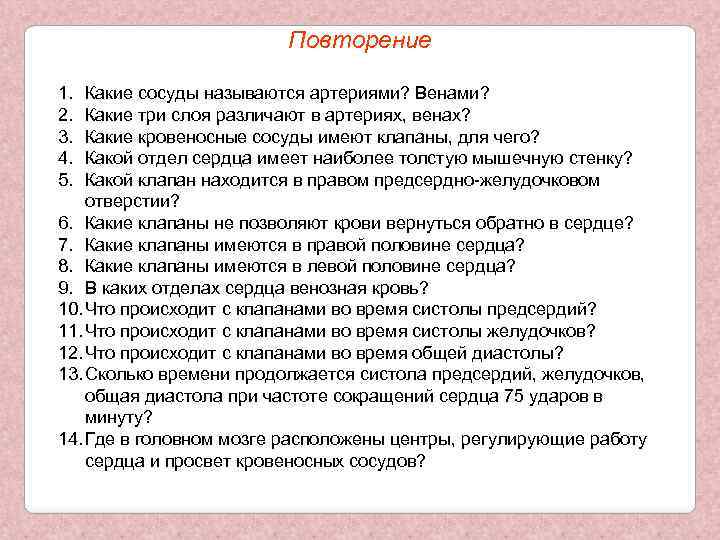 Повторение

1. Какие сосуды называются артериями? Венами?
2. Какие три слоя различают в артериях, венах?
3. Какие кровеносные сосуды имеют клапаны, для чего?
4. Какой отдел сердца имеет наиболее толстую мышечную стенку?
5. Какой клапан находится в правом предсердно-желудочковом отверстии?
6. Какие клапаны не позволяют крови вернуться обратно в сердце?
7. Какие клапаны имеются в правой половине сердца?
8. Какие клапаны имеются в левой половине сердца?
9. В каких отделах сердца венозная кровь?
10. Что происходит с клапанами во время систолы предсердий?
11. Что происходит с клапанами во время систолы желудочков?
12. Что происходит с клапанами во время общей диастолы?
13. Сколько времени продолжается систола предсердий, желудочков, общая диастола при частоте сокращений сердца 75 ударов в минуту?
14. Где в головном мозге расположены центры, регулирующие работу сердца и просвет кровеносных сосудов?